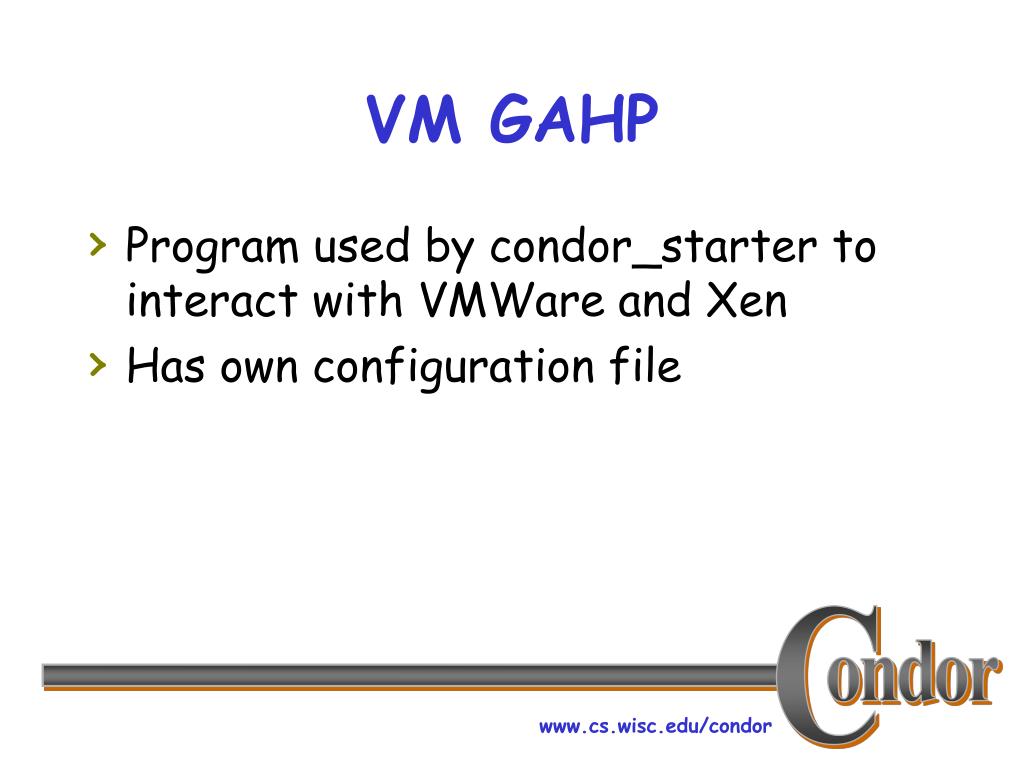 VM GAHP

› Program used by condor_starter to interact with VMWare and Xen
› Has own configuration file

Condor

www.cs.wisc.edu/condor